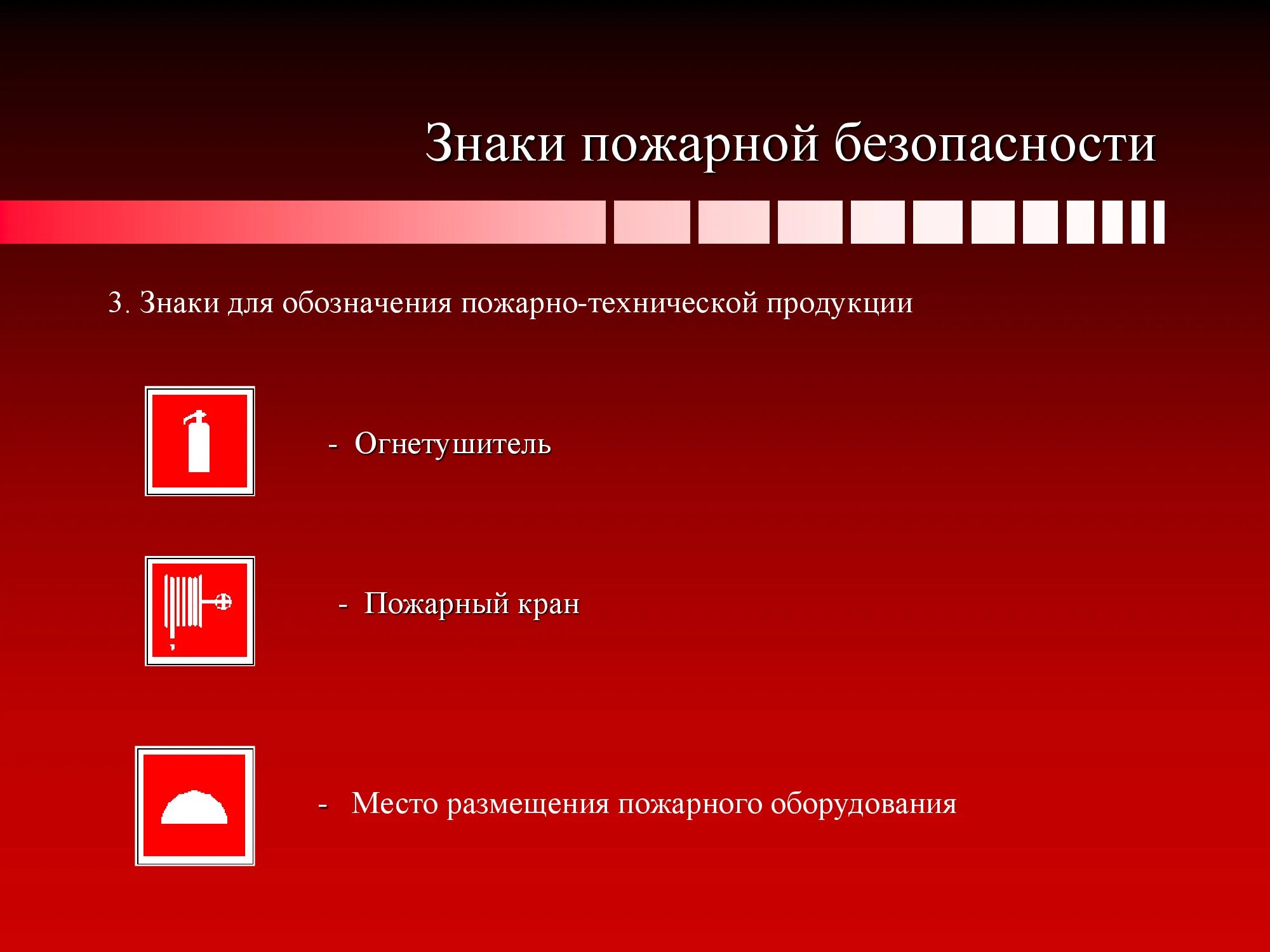 Знаки пожарной безопасности

3. Знаки для обозначения пожарно-технической продукции

- Огнетушитель

- Пожарный кран

- Место размещения пожарного оборудования